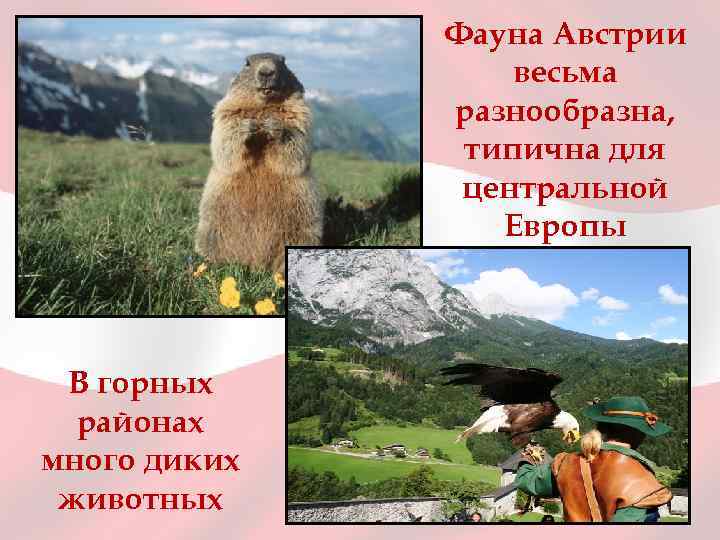 Фауна Австрии весьма разнообразна, типична для центральной Европы

В горных районах много диких животных